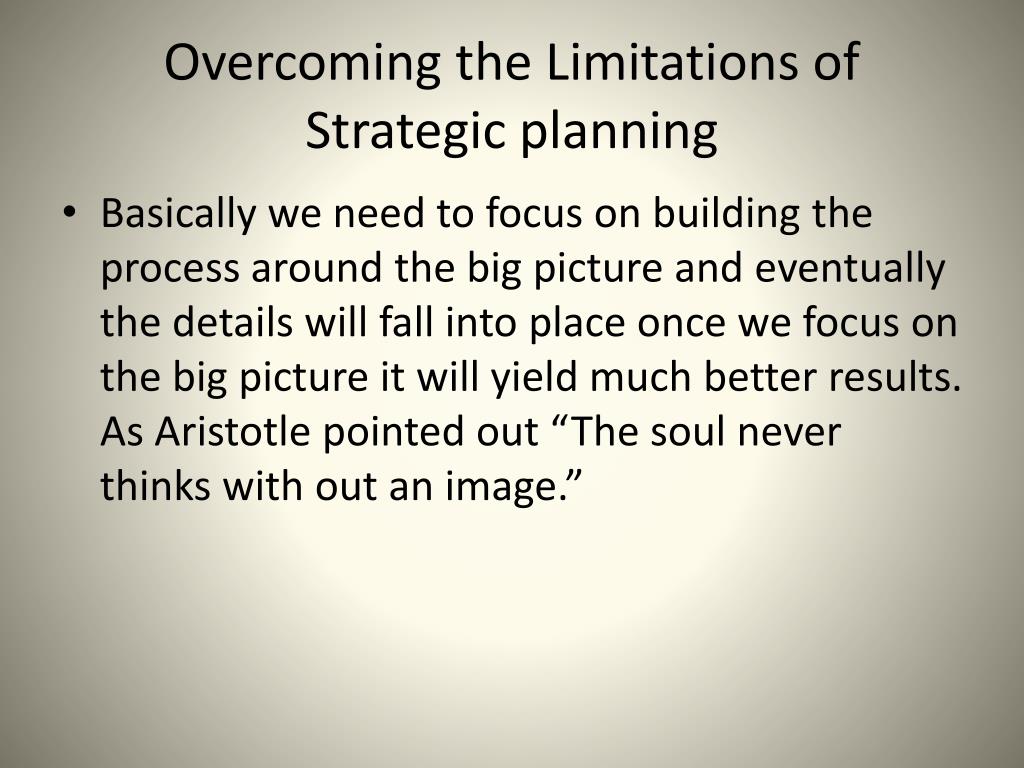 Overcoming the Limitations of Strategic planning

• Basically we need to focus on building the process around the big picture and eventually the details will fall into place once we focus on the big picture it will yield much better results. As Aristotle pointed out “The soul never thinks with out an image.”